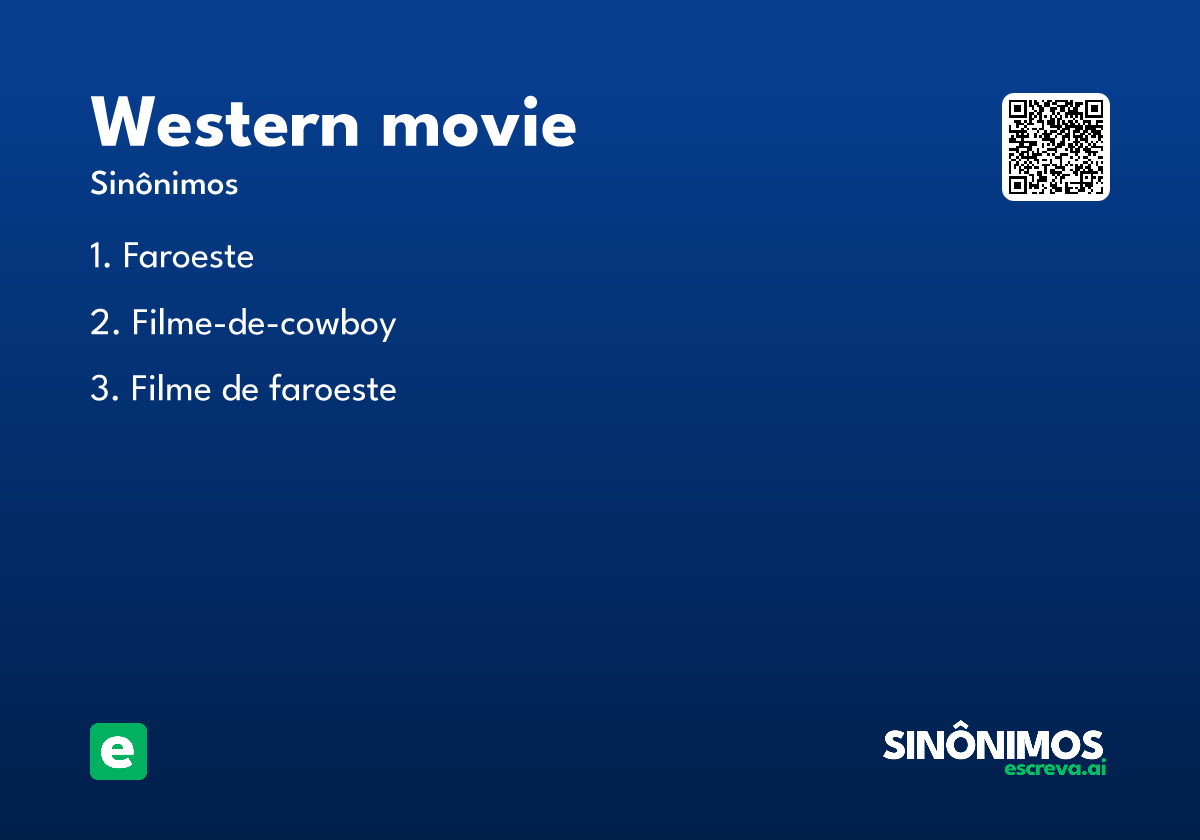 Western movie
Sinônimos

1. Faroeste
2. Filme-de-cowboy
3. Filme de faroeste

e

SINÔNIMOS
escreva.ai